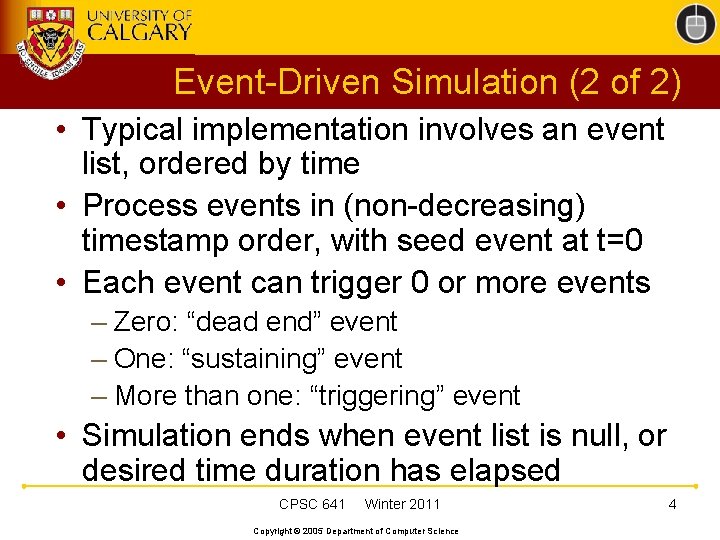 UNIVERSITY OF CALGARY

Event-Driven Simulation (2 of 2)

• Typical implementation involves an event list, ordered by time
• Process events in (non-decreasing) timestamp order, with seed event at t=0
• Each event can trigger 0 or more events
– Zero: “dead end” event
– One: “sustaining” event
– More than one: “triggering” event
• Simulation ends when event list is null, or desired time duration has elapsed

CPSC 641 Winter 2011 4

Copyright © 2005 Department of Computer Science